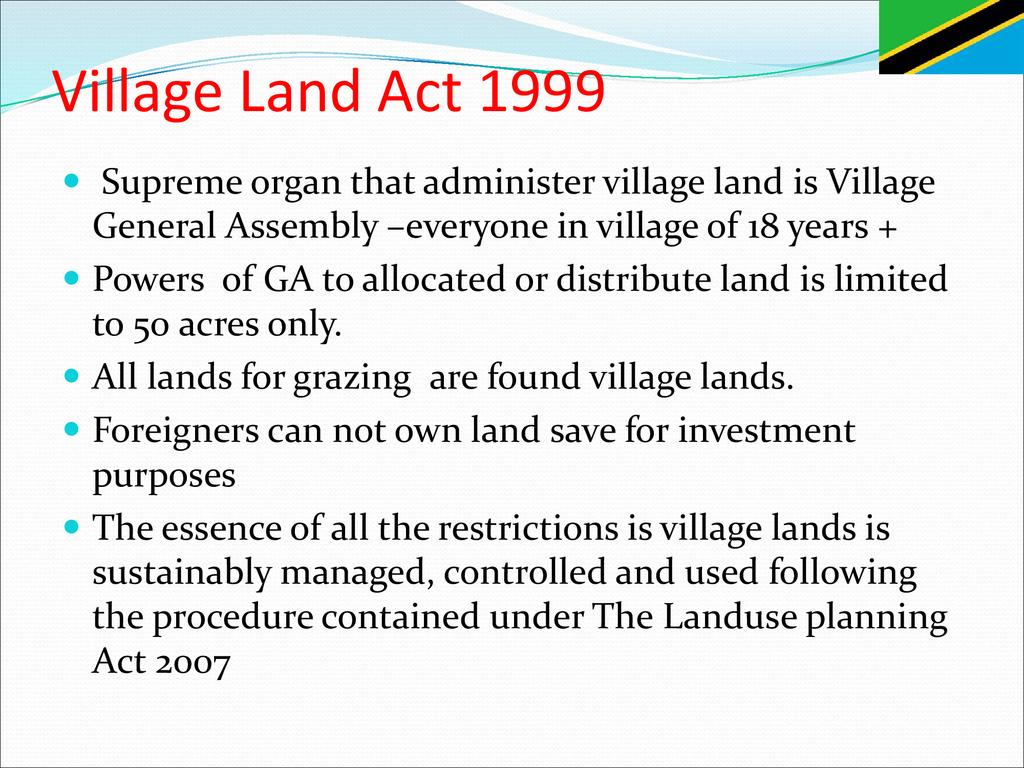 Village Land Act 1999

- Supreme organ that administer village land is Village General Assembly –everyone in village of 18 years +
- Powers of GA to allocated or distribute land is limited to 50 acres only.
- All lands for grazing are found village lands.
- Foreigners can not own land save for investment purposes
- The essence of all the restrictions is village lands is sustainably managed, controlled and used following the procedure contained under The Landuse planning Act 2007